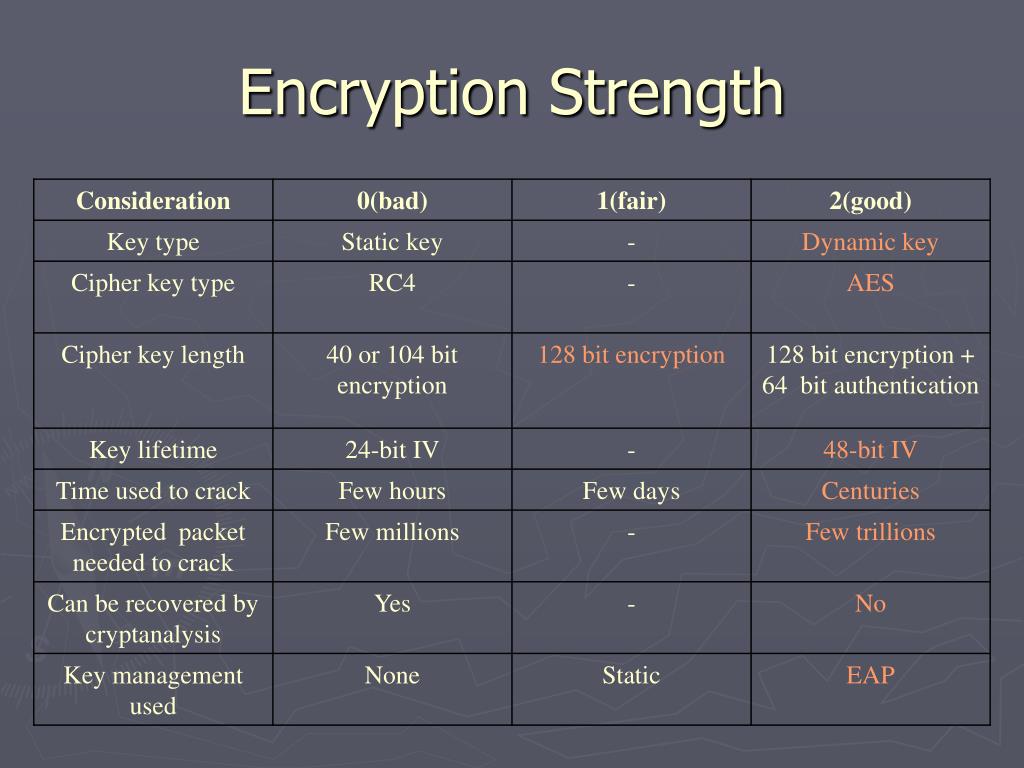 Encryption Strength

| Consideration | 0(bad) | 1(fair) | 2(good) |
|---|---|---|---|
| Key type | Static key | - | Dynamic key |
| Cipher key type | RC4 | - | AES |
| Cipher key length | 40 or 104 bit encryption | 128 bit encryption | 128 bit encryption + 64 bit authentication |
| Key lifetime | 24-bit IV | - | 48-bit IV |
| Time used to crack | Few hours | Few days | Centuries |
| Encrypted packet needed to crack | Few millions | - | Few trillions |
| Can be recovered by cryptanalysis | Yes | - | No |
| Key management used | None | Static | EAP |